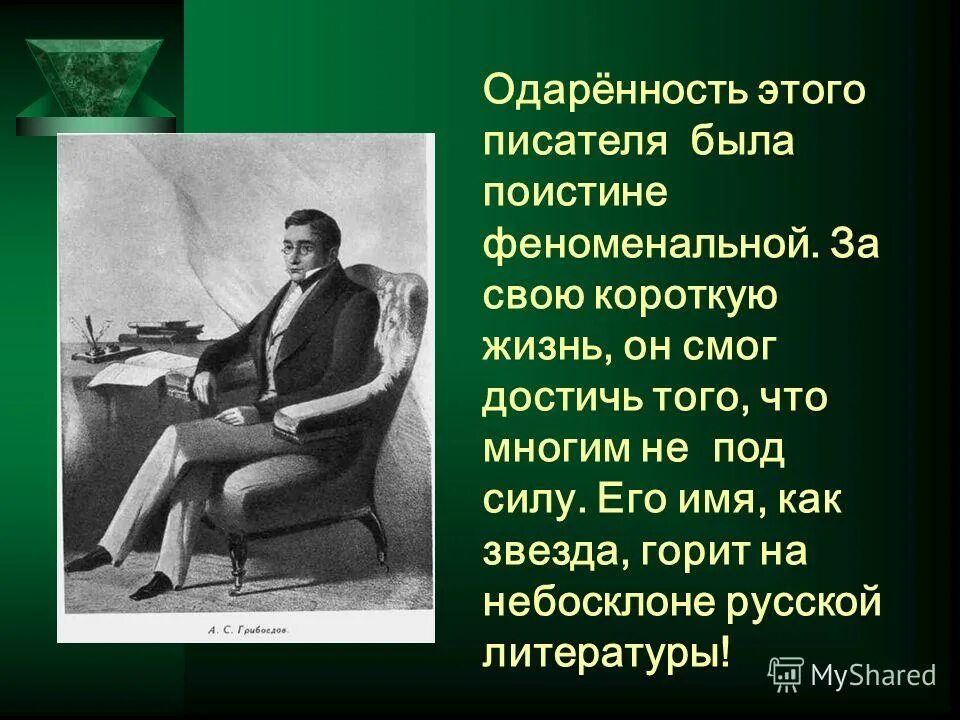 А. С. Грибоедов.

Одарённость этого писателя была поистине феноменальной. За свою короткую жизнь, он смог достичь того, что многим не под силу. Его имя, как звезда, горит на небосклоне русской литературы!

MyShared